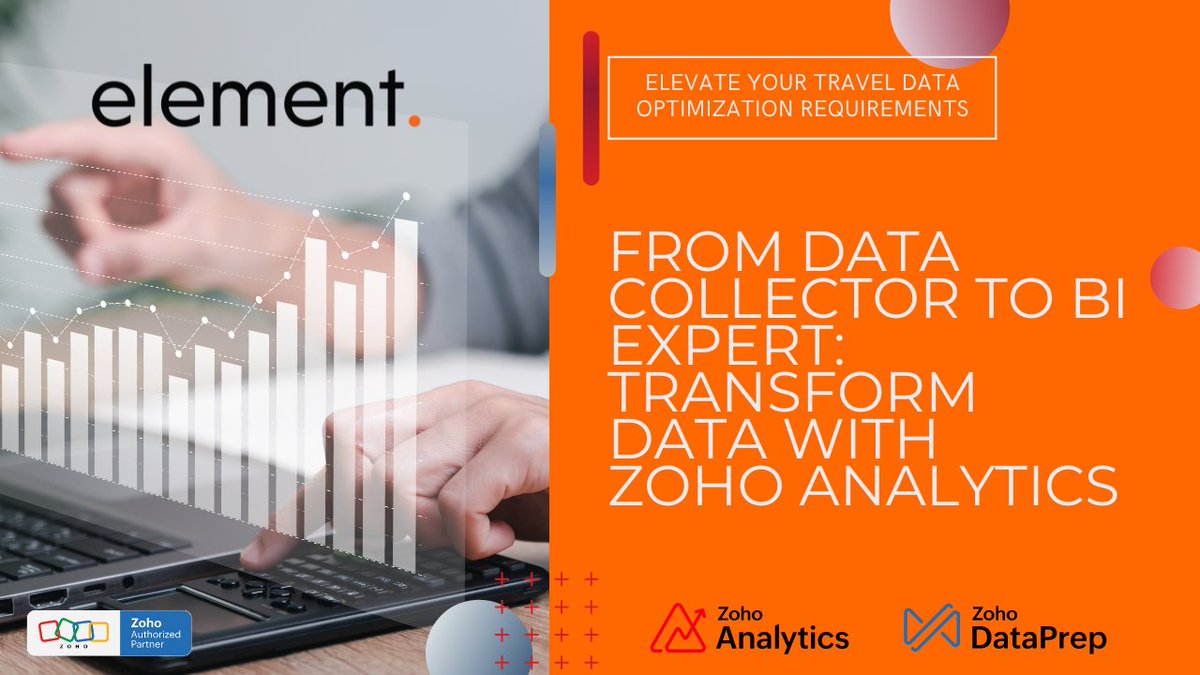 element.

ELEVATE YOUR TRAVEL DATA OPTIMIZATION REQUIREMENTS

FROM DATA COLLECTOR TO BI EXPERT: TRANSFORM DATA WITH ZOHO ANALYTICS

ZOHO Zoho Authorized Partner

Zoho Analytics

Zoho DataPrep